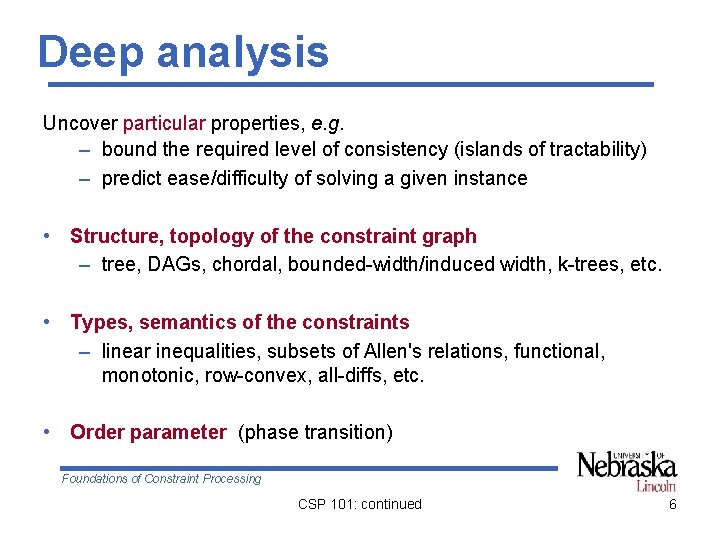 Deep analysis

Uncover particular properties, e.g.

– bound the required level of consistency (islands of tractability)
– predict ease/difficulty of solving a given instance

• Structure, topology of the constraint graph
– tree, DAGs, chordal, bounded-width/induced width, k-trees, etc.

• Types, semantics of the constraints
– linear inequalities, subsets of Allen's relations, functional, monotonic, row-convex, all-diffs, etc.

• Order parameter (phase transition)

Foundations of Constraint Processing

UNIVERSITY OF Nebraska Lincoln

CSP 101: continued

6